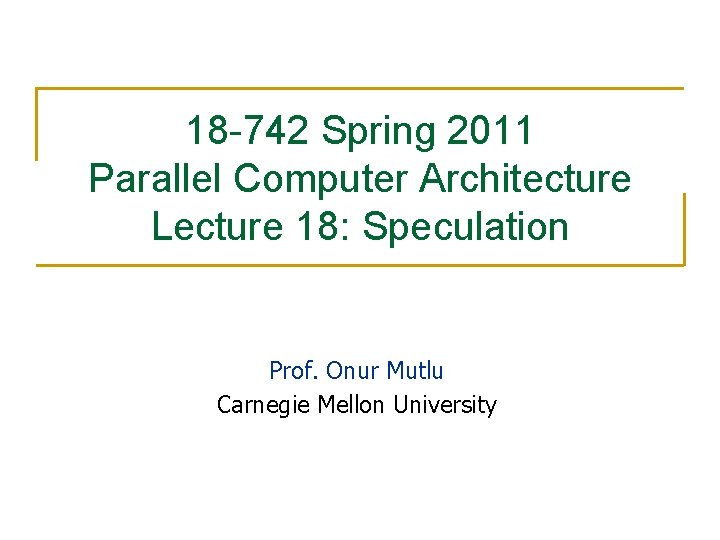 18-742 Spring 2011
Parallel Computer Architecture
Lecture 18: Speculation

Prof. Onur Mutlu
Carnegie Mellon University